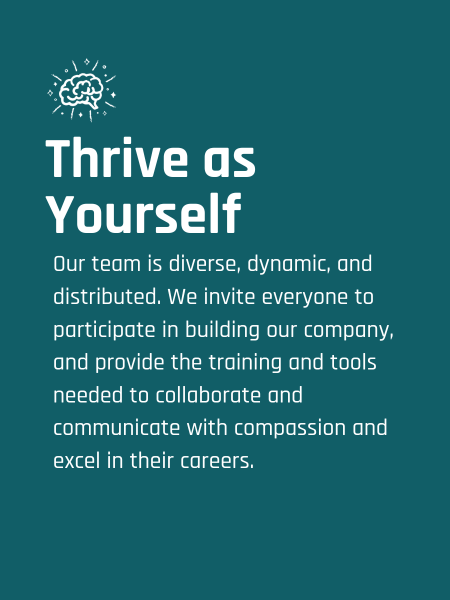 Thrive as Yourself

Our team is diverse, dynamic, and distributed. We invite everyone to participate in building our company, and provide the training and tools needed to collaborate and communicate with compassion and excel in their careers.